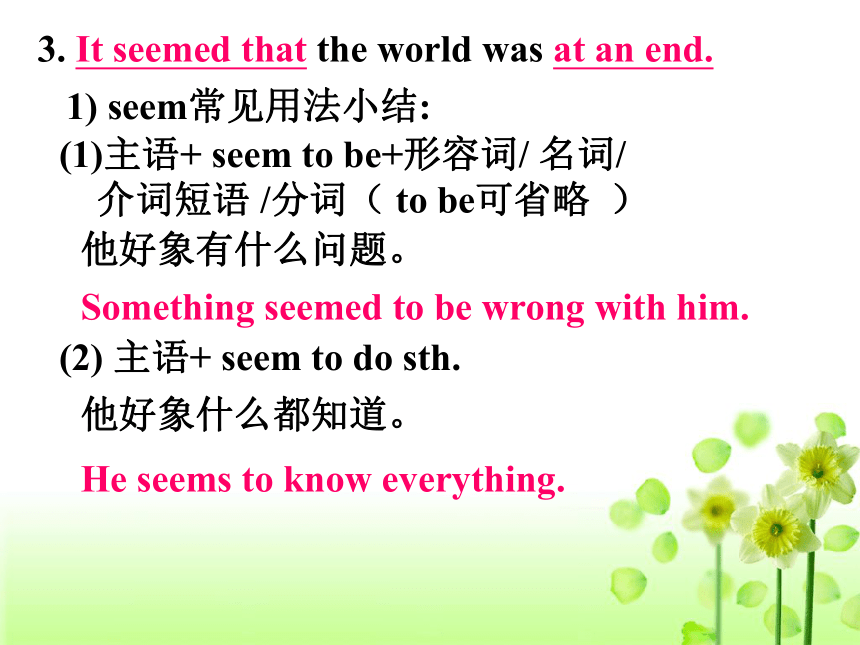 3. It seemed that the world was at an end.

1) seem常见用法小结:

(1)主语+ seem to be+形容词/ 名词/ 介词短语 /分词（ to be可省略 ）

他好象有什么问题。

Something seemed to be wrong with him.

(2) 主语+ seem to do sth.

他好象什么都知道。

He seems to know everything.